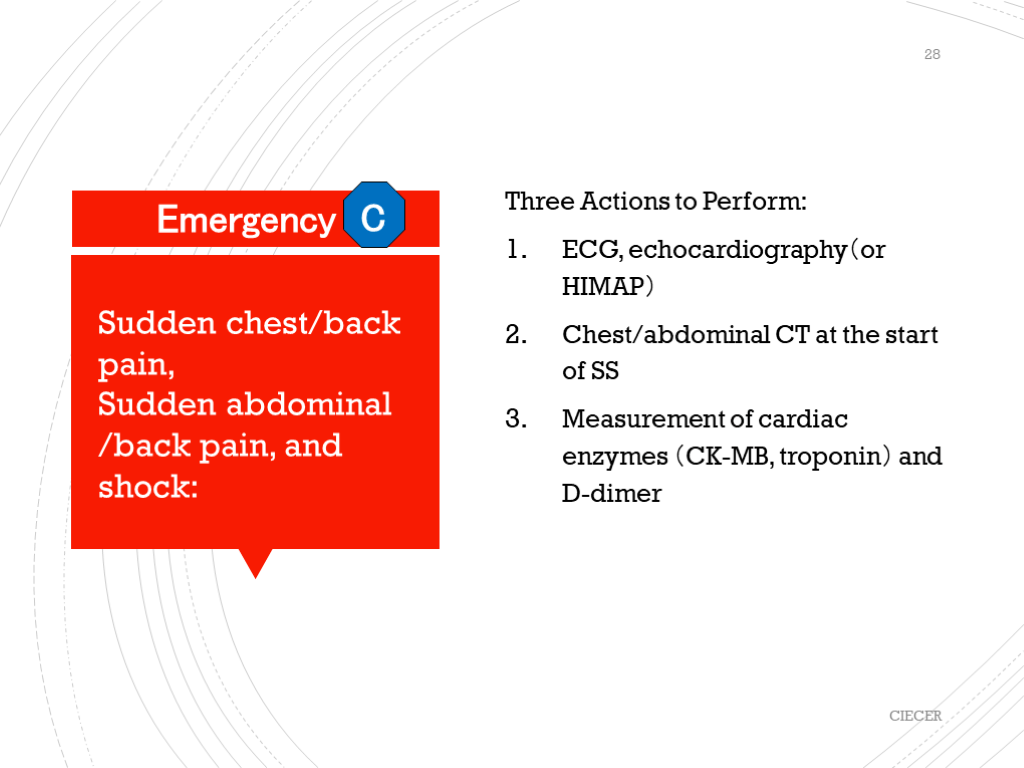 28

Emergency C

Sudden chest/back pain,
Sudden abdominal /back pain, and shock:

Three Actions to Perform:

1. ECG, echocardiography (or HIMAP)
2. Chest/abdominal CT at the start of SS
3. Measurement of cardiac enzymes (CK-MB, troponin) and D-dimer

CIECER